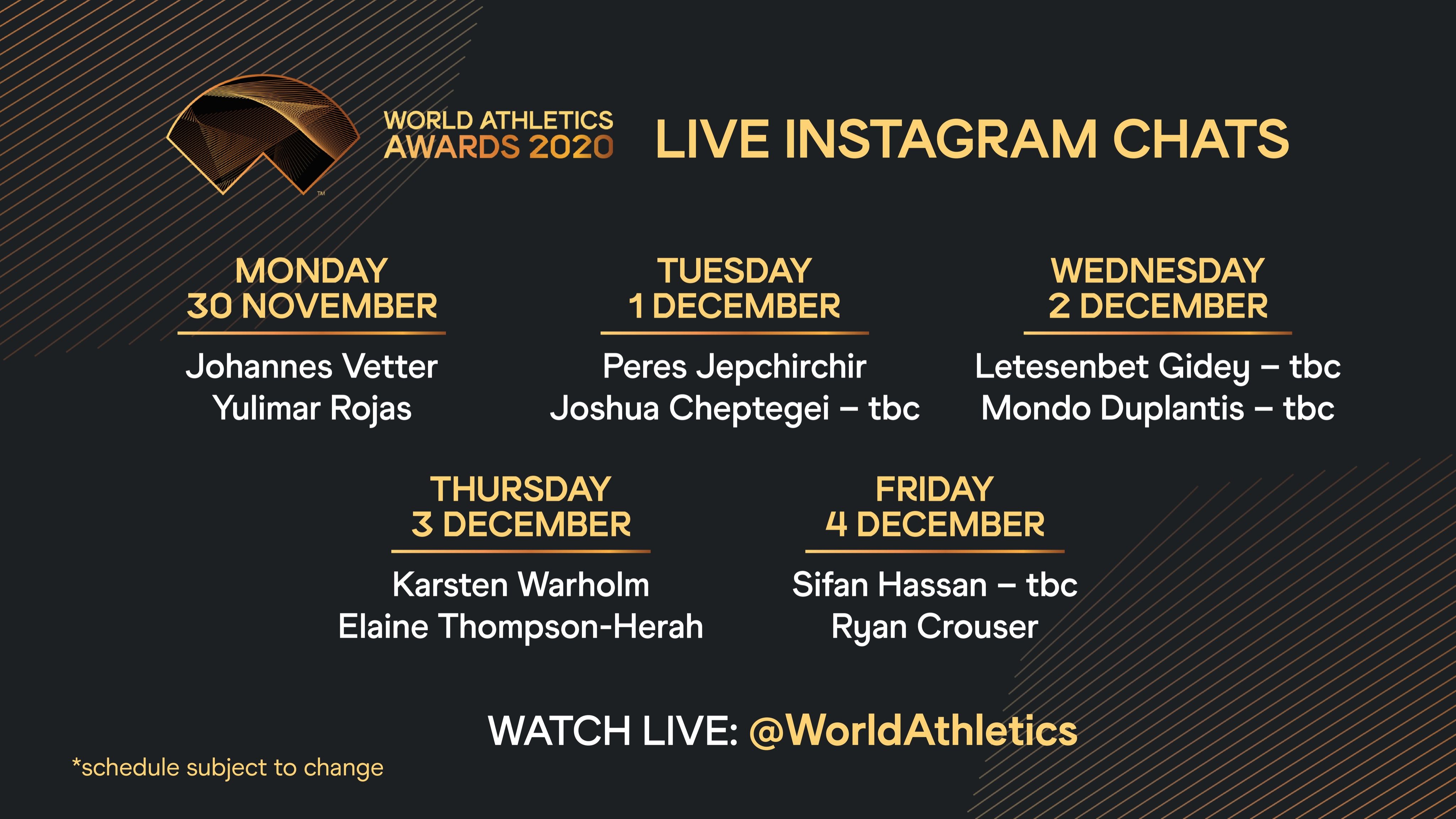 TM

WORLD ATHLETICS
AWARDS 2020

LIVE INSTAGRAM CHATS

MONDAY
30 NOVEMBER

Johannes Vetter
Yulimar Rojas

TUESDAY
1 DECEMBER

Peres Jepchirchir
Joshua Cheptegei – tbc

WEDNESDAY
2 DECEMBER

Letesenbet Gidey – tbc
Mondo Duplantis – tbc

THURSDAY
3 DECEMBER

Karsten Warholm
Elaine Thompson-Herah

FRIDAY
4 DECEMBER

Sifan Hassan – tbc
Ryan Crouser

WATCH LIVE: @WorldAthletics

*schedule subject to change